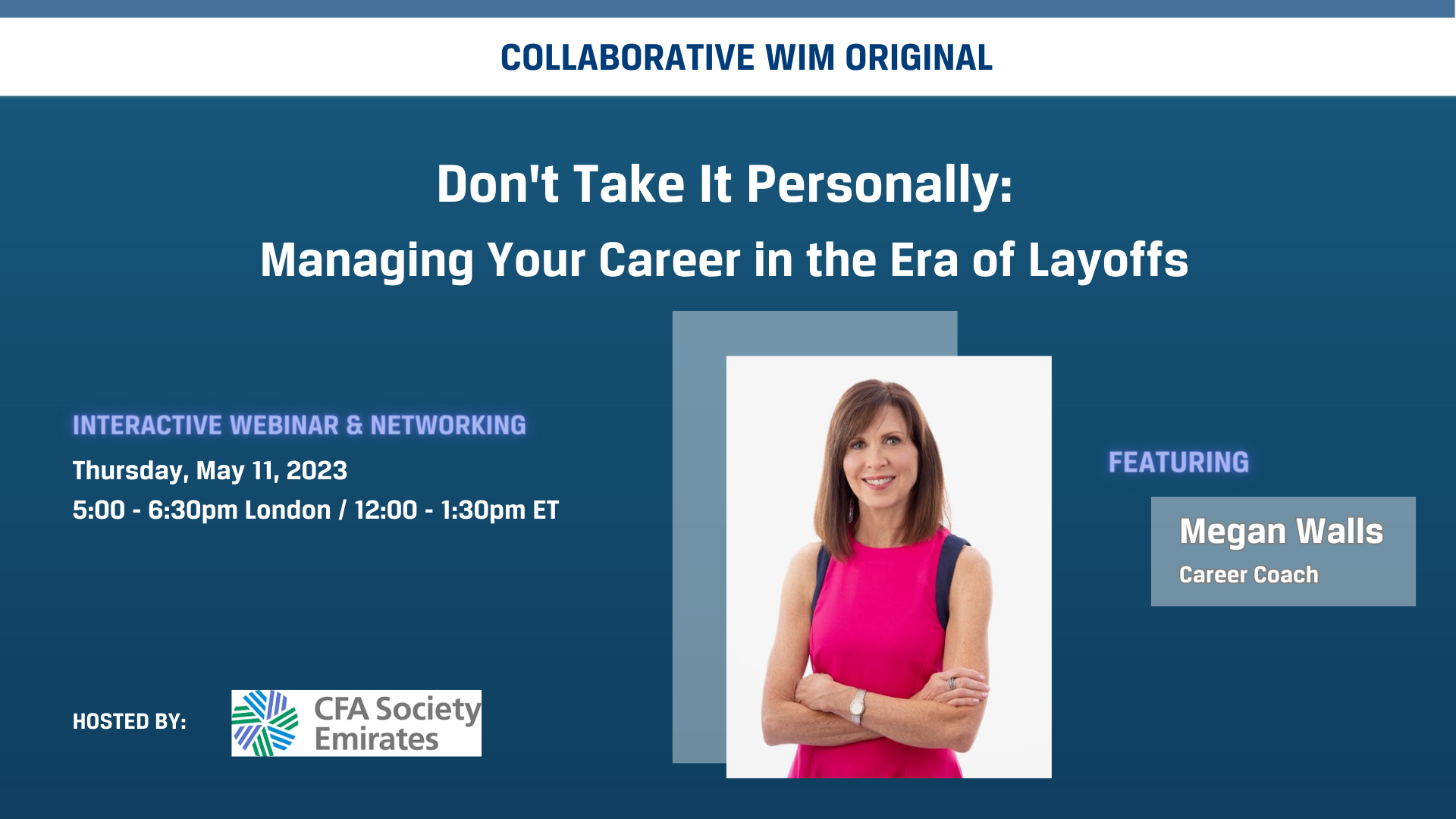 COLLABORATIVE WIM ORIGINAL

Don't Take It Personally:

Managing Your Career in the Era of Layoffs

INTERACTIVE WEBINAR & NETWORKING

Thursday, May 11, 2023

5:00 - 6:30pm London / 12:00 - 1:30pm ET

FEATURING

Megan Walls

Career Coach

HOSTED BY:

CFA Society Emirates